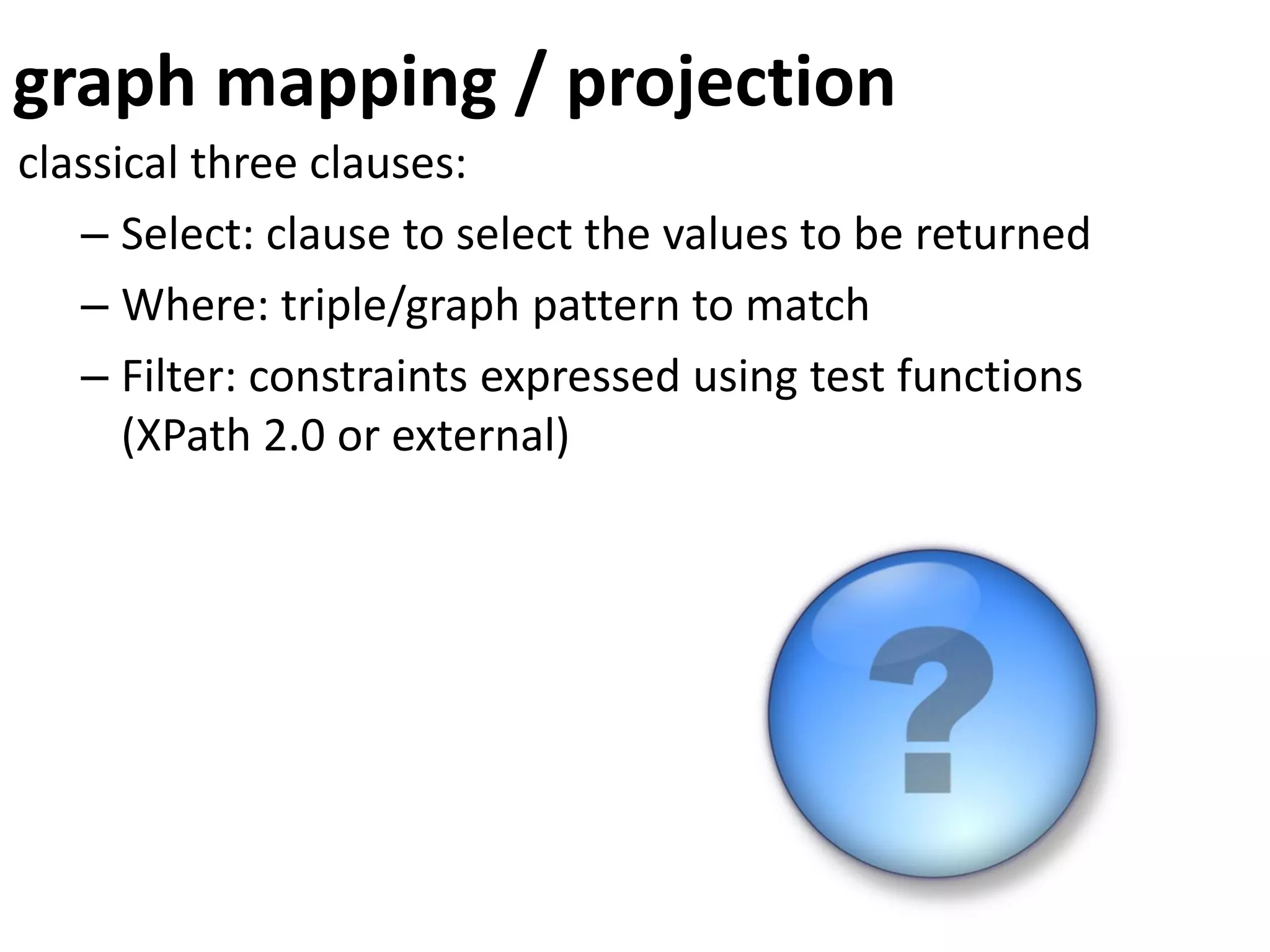 graph mapping / projection

classical three clauses:

– Select: clause to select the values to be returned

– Where: triple/graph pattern to match

– Filter: constraints expressed using test functions (XPath 2.0 or external)

?